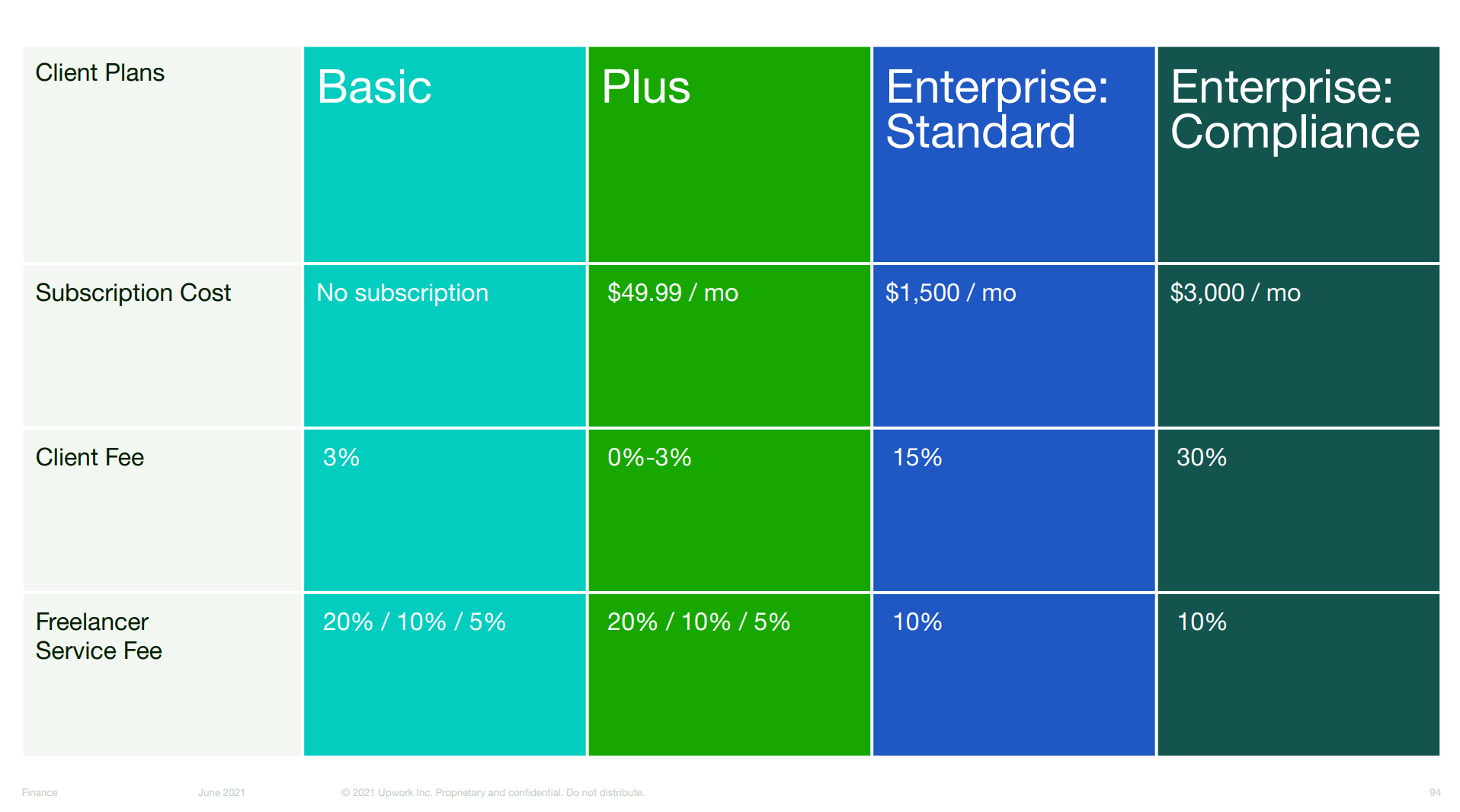 | Client Plans | Basic | Plus | Enterprise: Standard | Enterprise: Compliance |
|---|---|---|---|---|
| Subscription Cost | No subscription | \$49.99 / mo | \$1,500 / mo | \$3,000 / mo |
| Client Fee | 3% | 0%-3% | 15% | 30% |
| Freelancer Service Fee | 20% / 10% / 5% | 20% / 10% / 5% | 10% | 10% |

Finance

June 2021

© 2021 Upwork Inc. Proprietary and confidential. Do not distribute.

94